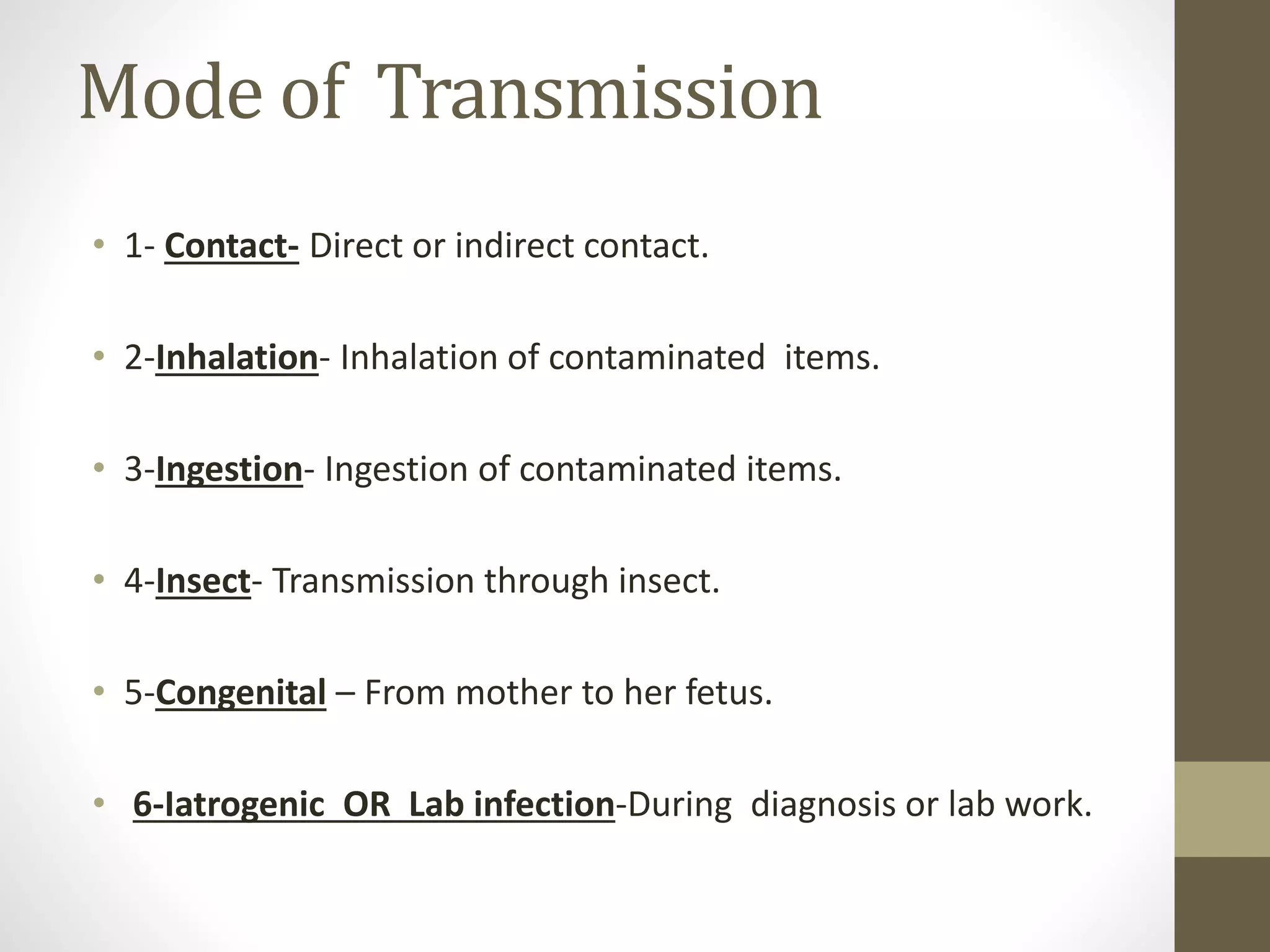 Mode of Transmission

• 1- Contact- Direct or indirect contact.

• 2-Inhalation- Inhalation of contaminated items.

• 3-Ingestion- Ingestion of contaminated items.

• 4-Insect- Transmission through insect.

• 5-Congenital – From mother to her fetus.

• 6-Iatrogenic OR Lab infection-During diagnosis or lab work.